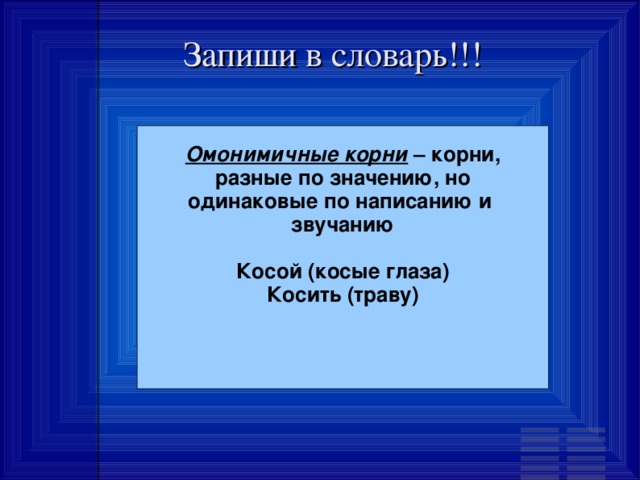 Запиши в словарь!!!

Омонимичные корни – корни, разные по значению, но одинаковые по написанию и звучанию

Косой (косые глаза)
Косить (траву)